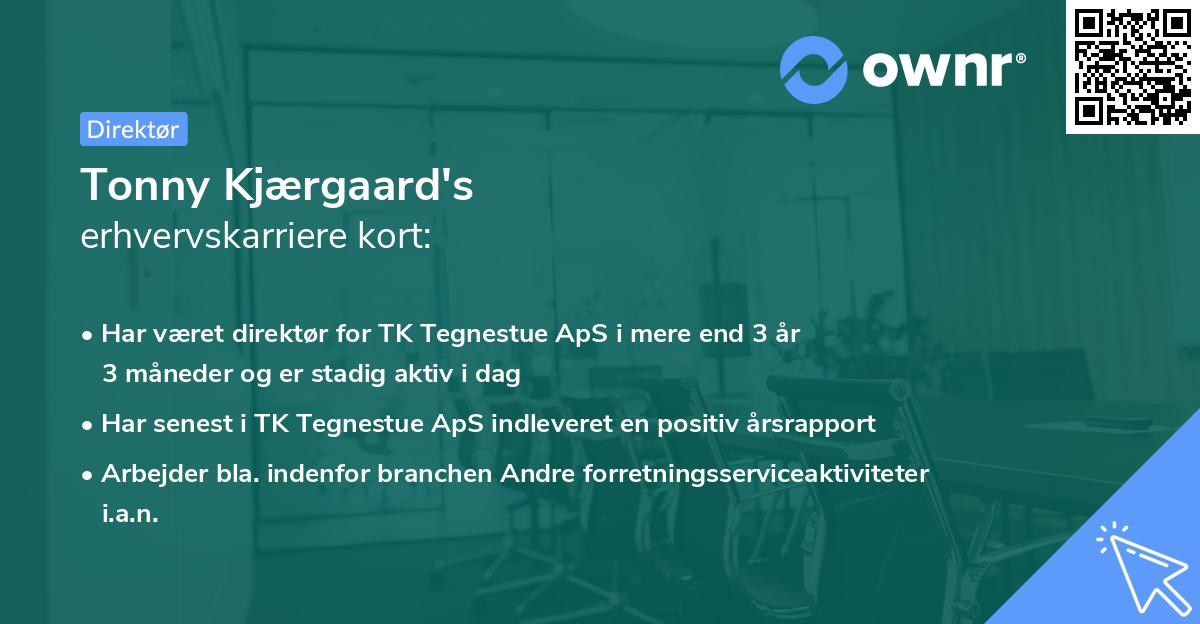 ownr®

Direktør

Tonny Kjærgaard's
erhvervskarriere kort:

• Har været direktør for TK Tegnestue ApS i mere end 3 år 3 måneder og er stadig aktiv i dag
• Har senest i TK Tegnestue ApS indleveret en positiv årsrapport
• Arbejder bla. indenfor branchen Andre forretningsserviceaktiviteter i.a.n.